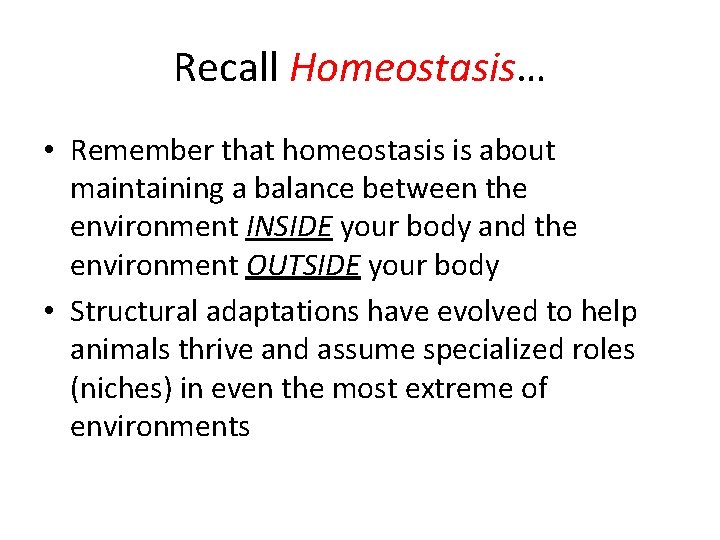 Recall Homeostasis…

• Remember that homeostasis is about maintaining a balance between the environment INSIDE your body and the environment OUTSIDE your body

• Structural adaptations have evolved to help animals thrive and assume specialized roles (niches) in even the most extreme of environments